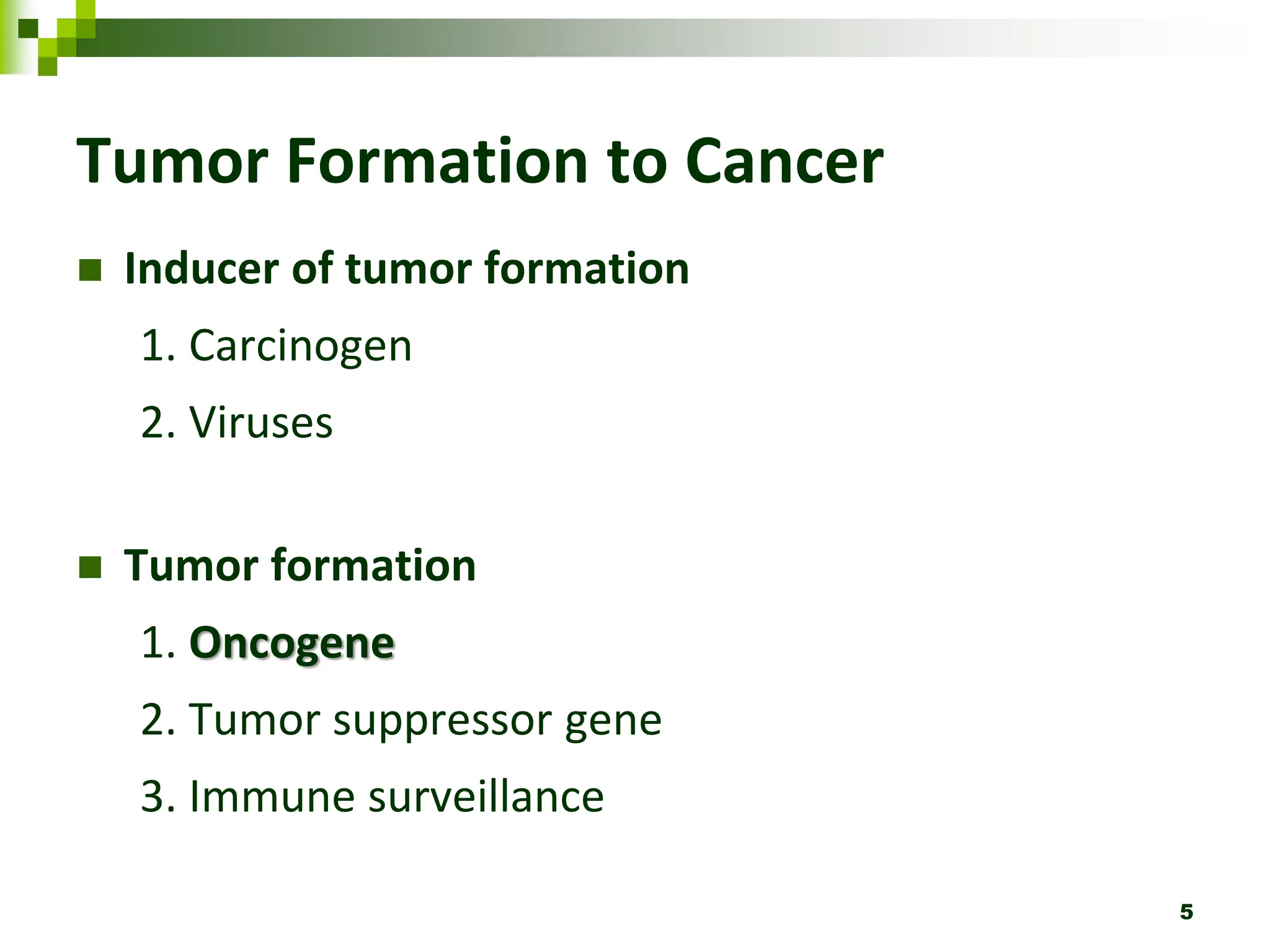 Tumor Formation to Cancer

Inducer of tumor formation

1. Carcinogen

2. Viruses

Tumor formation

1. Oncogene

2. Tumor suppressor gene

3. Immune surveillance

5